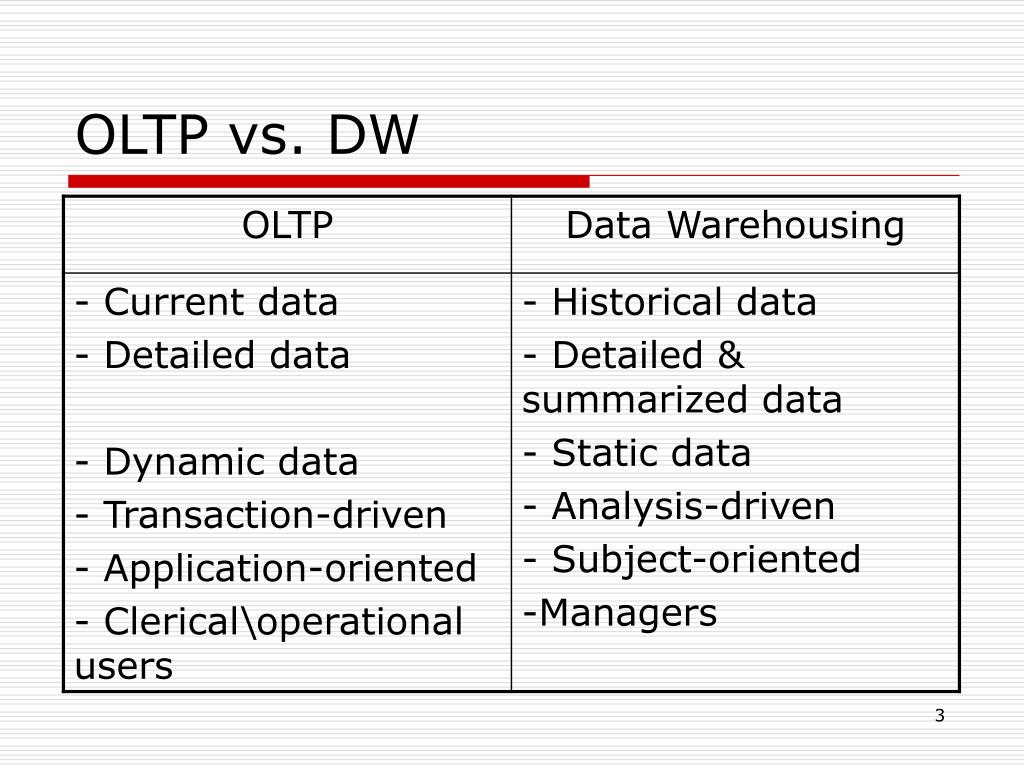 OLTP vs. DW

| OLTP | Data Warehousing |
|---|---|
| - Current data<br>- Detailed data<br><br>- Dynamic data<br>- Transaction-driven<br>- Application-oriented<br>- Clerical\operational users | - Historical data<br>- Detailed & summarized data<br>- Static data<br>- Analysis-driven<br>- Subject-oriented<br>-Managers |

3